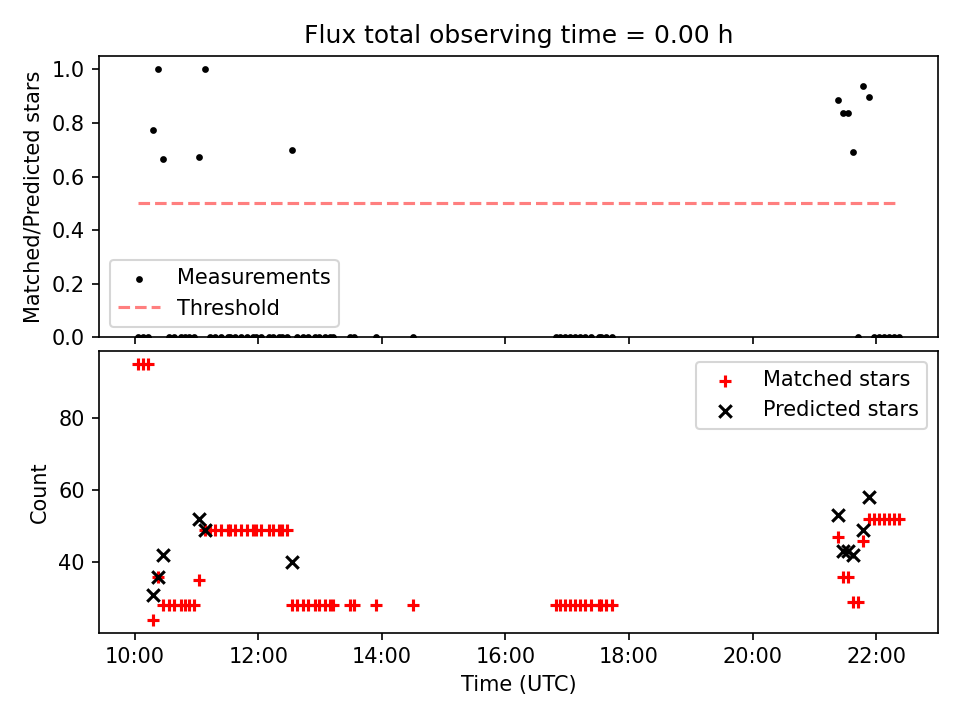 Flux total observing time = 0.00 h

Matched/Predicted stars

1.0
0.8
0.6
0.4
0.2
0.0

Measurements
Threshold

Count

80
60
40

Matched stars
Predicted stars

10:00
12:00
14:00
16:00
18:00
20:00
22:00

Time (UTC)